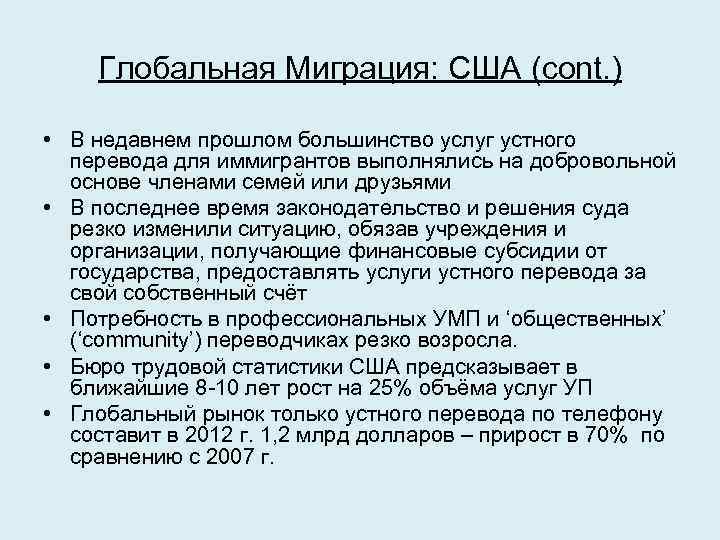 Глобальная Миграция: США (cont.)

• В недавнем прошлом большинство услуг устного перевода для иммигрантов выполнялись на добровольной основе членами семей или друзьями
• В последнее время законодательство и решения суда резко изменили ситуацию, обязав учреждения и организации, получающие финансовые субсидии от государства, предоставлять услуги устного перевода за свой собственный счёт
• Потребность в профессиональных УМП и ‘общественных’ (‘community’) переводчиках резко возросла.
• Бюро трудовой статистики США предсказывает в ближайшие 8-10 лет рост на 25% объёма услуг УП
• Глобальный рынок только устного перевода по телефону составит в 2012 г. 1,2 млрд долларов – прирост в 70% по сравнению с 2007 г.